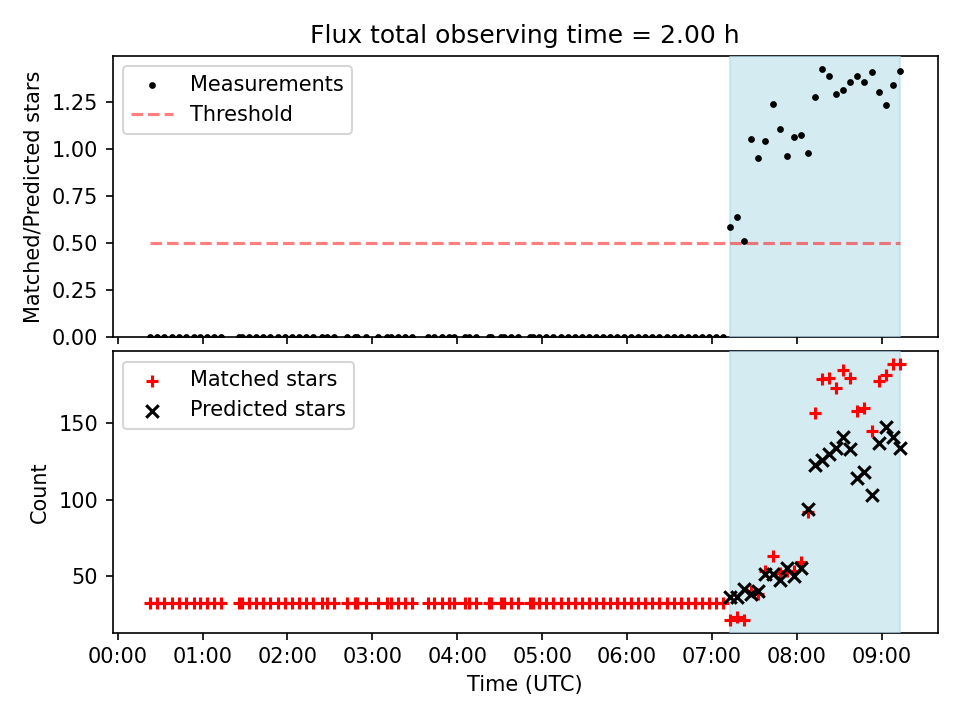 Flux total observing time = 2.00 h

Measurements
Threshold

Matched/Predicted stars

1.25
1.00
0.75
0.50
0.25
0.00

Matched stars
Predicted stars

Count

150
100
50

00:00 01:00 02:00 03:00 04:00 05:00 06:00 07:00 08:00 09:00

Time (UTC)